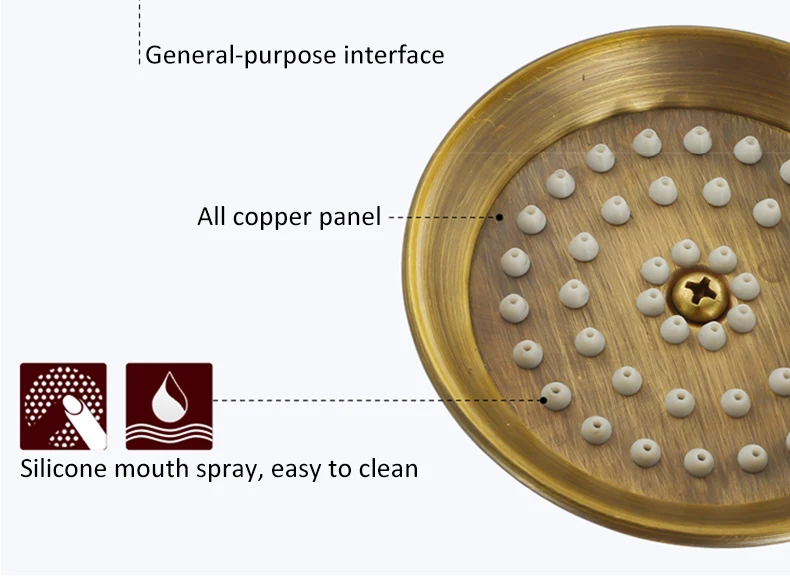 General-purpose interface

All copper panel

Silicone mouth spray, easy to clean